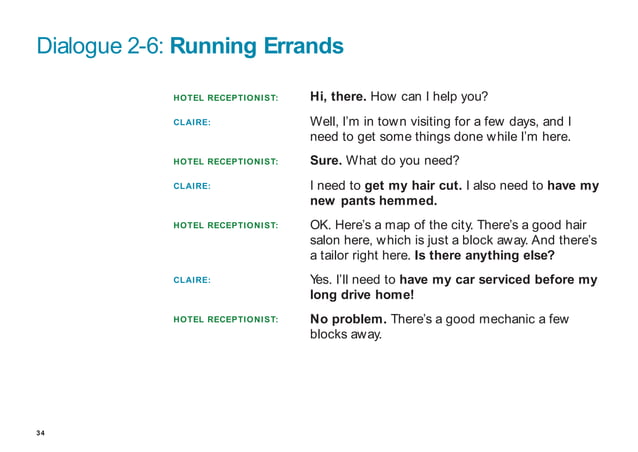 Dialogue 2-6: Running Errands

HOTEL RECEPTIONIST: Hi, there. How can I help you?

CLAIRE: Well, I'm in town visiting for a few days, and I need to get some things done while I'm here.

HOTEL RECEPTIONIST: Sure. What do you need?

CLAIRE: I need to get my hair cut. I also need to have my new pants hemmed.

HOTEL RECEPTIONIST: OK. Here's a map of the city. There's a good hair salon here, which is just a block away. And there's a tailor right here. Is there anything else?

CLAIRE: Yes. I'll need to have my car serviced before my long drive home!

HOTEL RECEPTIONIST: No problem. There's a good mechanic a few blocks away.

34